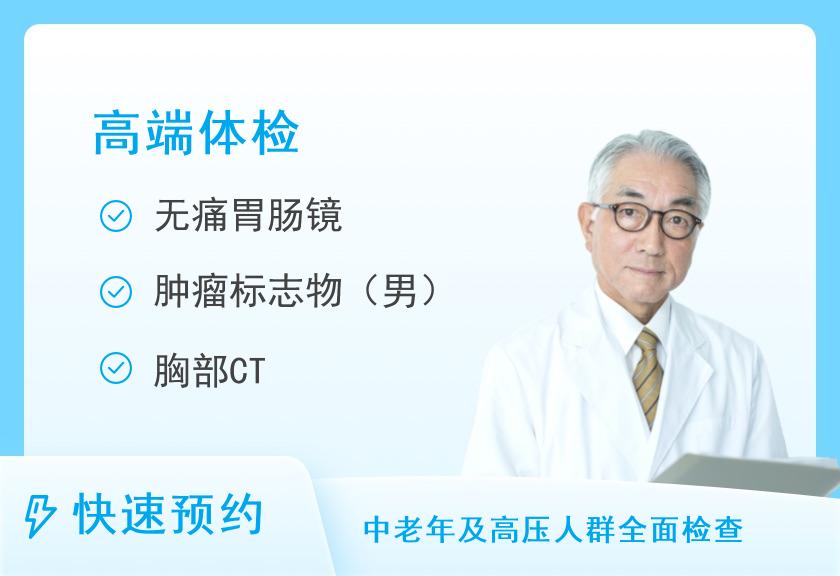 高端体检

无痛胃肠镜

肿瘤标志物（男）

胸部CT

快速预约

中老年及高压人群全面检查